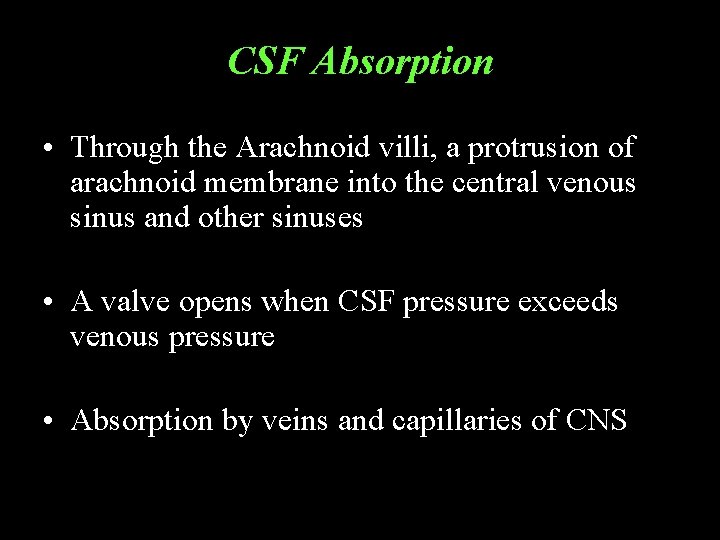 CSF Absorption

• Through the Arachnoid villi, a protrusion of arachnoid membrane into the central venous sinus and other sinuses

• A valve opens when CSF pressure exceeds venous pressure

• Absorption by veins and capillaries of CNS